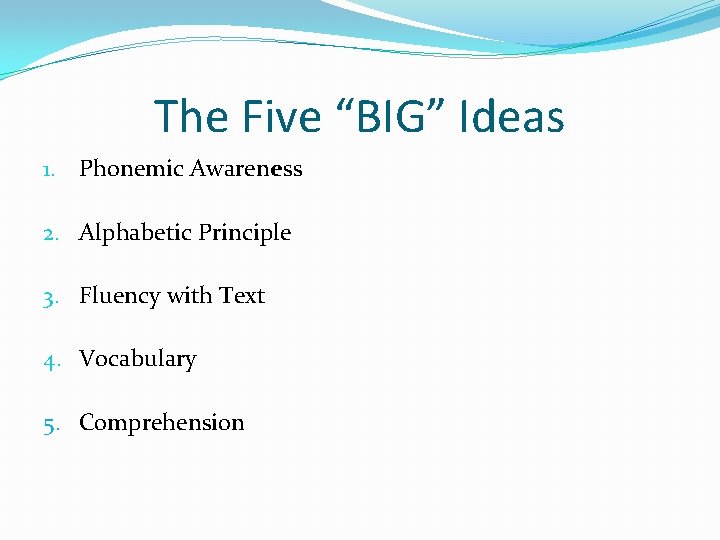 The Five “BIG” Ideas

1. Phonemic Awareness

2. Alphabetic Principle

3. Fluency with Text

4. Vocabulary

5. Comprehension